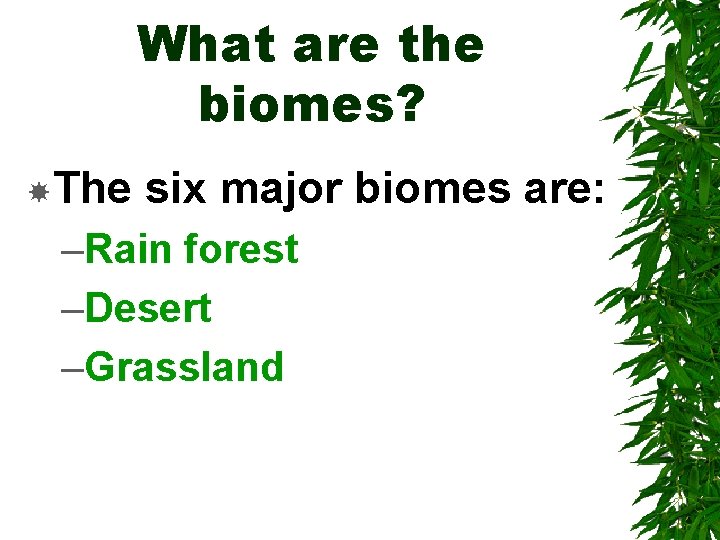 What are the biomes?

The six major biomes are:

–Rain forest

–Desert

–Grassland